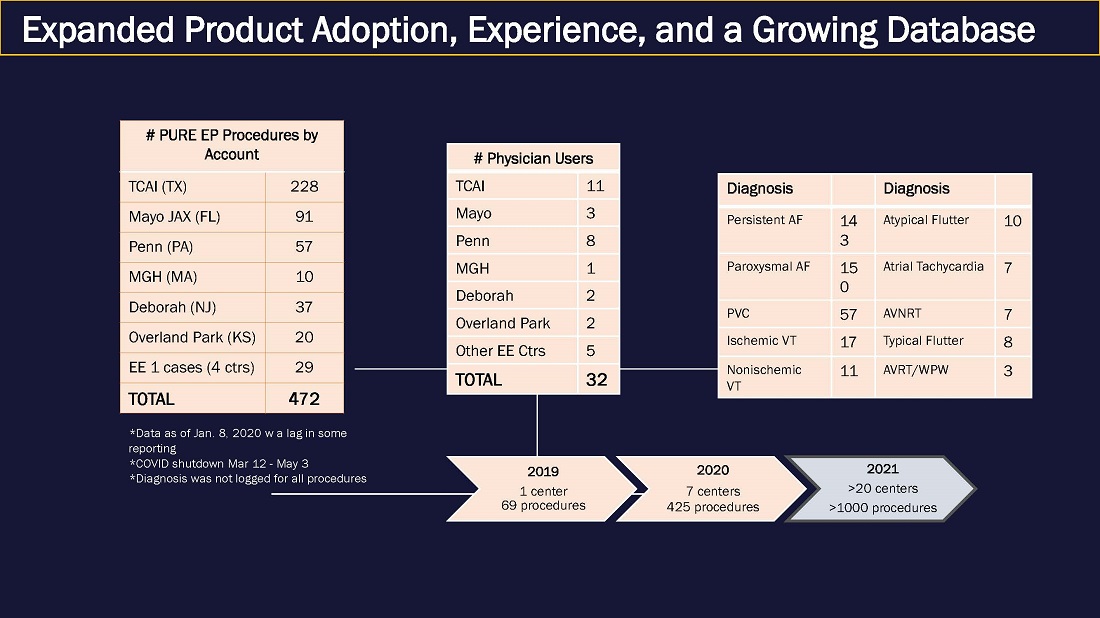 Expanded Product Adoption, Experience, and a Growing Database

| # PURE EP Procedures by Account | |
|---|---|
| TCAI (TX) | 228 |
| Mayo JAX (FL) | 91 |
| Penn (PA) | 57 |
| MGH (MA) | 10 |
| Deborah (NJ) | 37 |
| Overland Park (KS) | 20 |
| EE 1 cases (4 ctrs) | 29 |
| TOTAL | 472 |

*Data as of Jan. 8, 2020 w a lag in some reporting
*COVID shutdown Mar 12 - May 3
*Diagnosis was not logged for all procedures

| # Physician Users | |
|---|---|
| TCAI | 11 |
| Mayo | 3 |
| Penn | 8 |
| MGH | 1 |
| Deborah | 2 |
| Overland Park | 2 |
| Other EE Ctrs | 5 |
| TOTAL | 32 |

| Diagnosis | | Diagnosis | |
|---|---|---|---|
| Persistent AF | 143 | Atypical Flutter | 10 |
| Paroxysmal AF | 150 | Atrial Tachycardia | 7 |
| PVC | 57 | AVNRT | 7 |
| Ischemic VT | 17 | Typical Flutter | 8 |
| Nonischemic VT | 11 | AVRT/WPW | 3 |

2019
1 center
69 procedures

2020
7 centers
425 procedures

2021
>20 centers
>1000 procedures